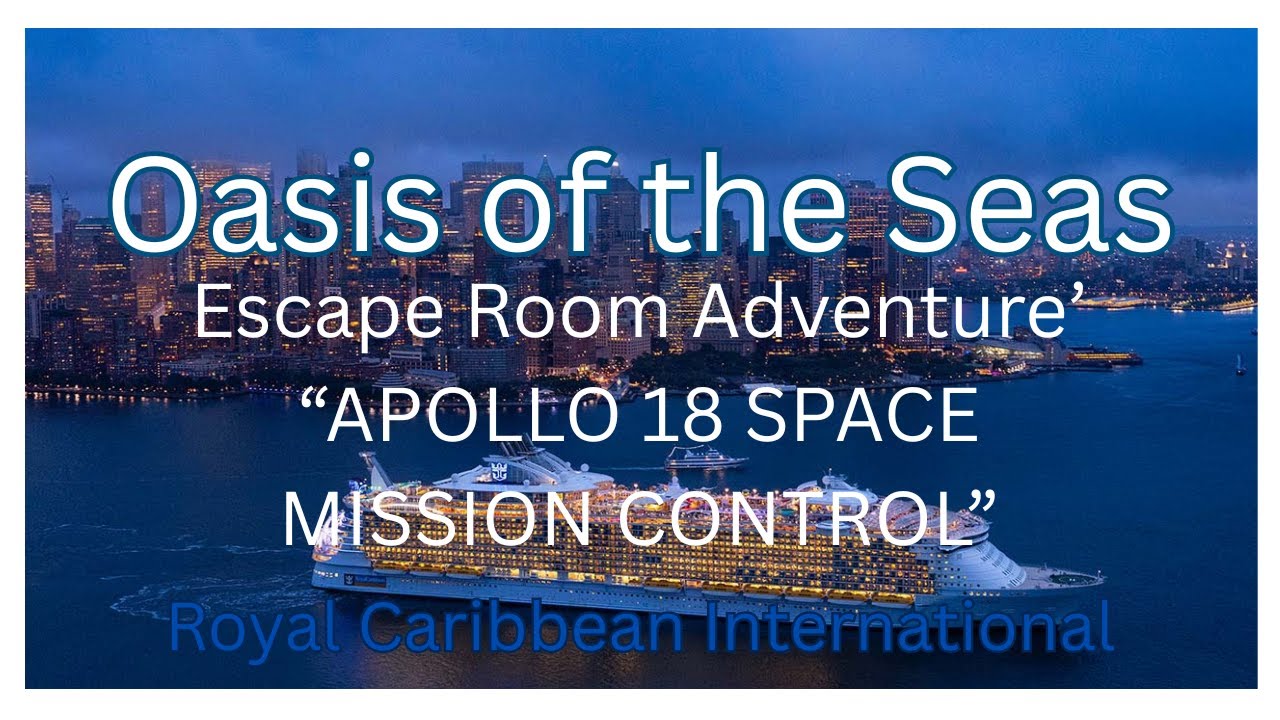 Oasis of the Seas

Escape Room Adventure’

“APOLLO 18 SPACE MISSION CONTROL”

Royal Caribbean International